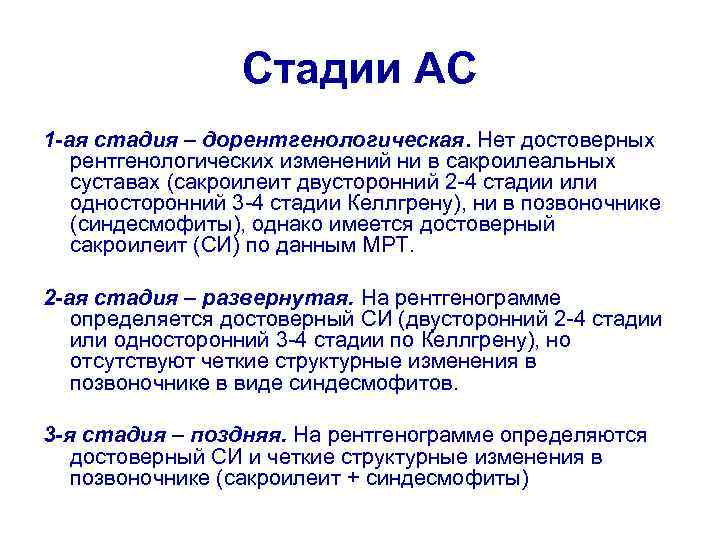 Стадии АС

1-ая стадия – дорентгенологическая. Нет достоверных рентгенологических изменений ни в сакроилеальных суставах (сакроилеит двусторонний 2-4 стадии или односторонний 3-4 стадии Келлгрену), ни в позвоночнике (синдесмофиты), однако имеется достоверный сакроилеит (СИ) по данным МРТ.

2-ая стадия – развернутая. На рентгенограмме определяется достоверный СИ (двусторонний 2-4 стадии или односторонний 3-4 стадии по Келлгрену), но отсутствуют четкие структурные изменения в позвоночнике в виде синдесмофитов.

3-я стадия – поздняя. На рентгенограмме определяются достоверный СИ и четкие структурные изменения в позвоночнике (сакроилеит + синдесмофиты)